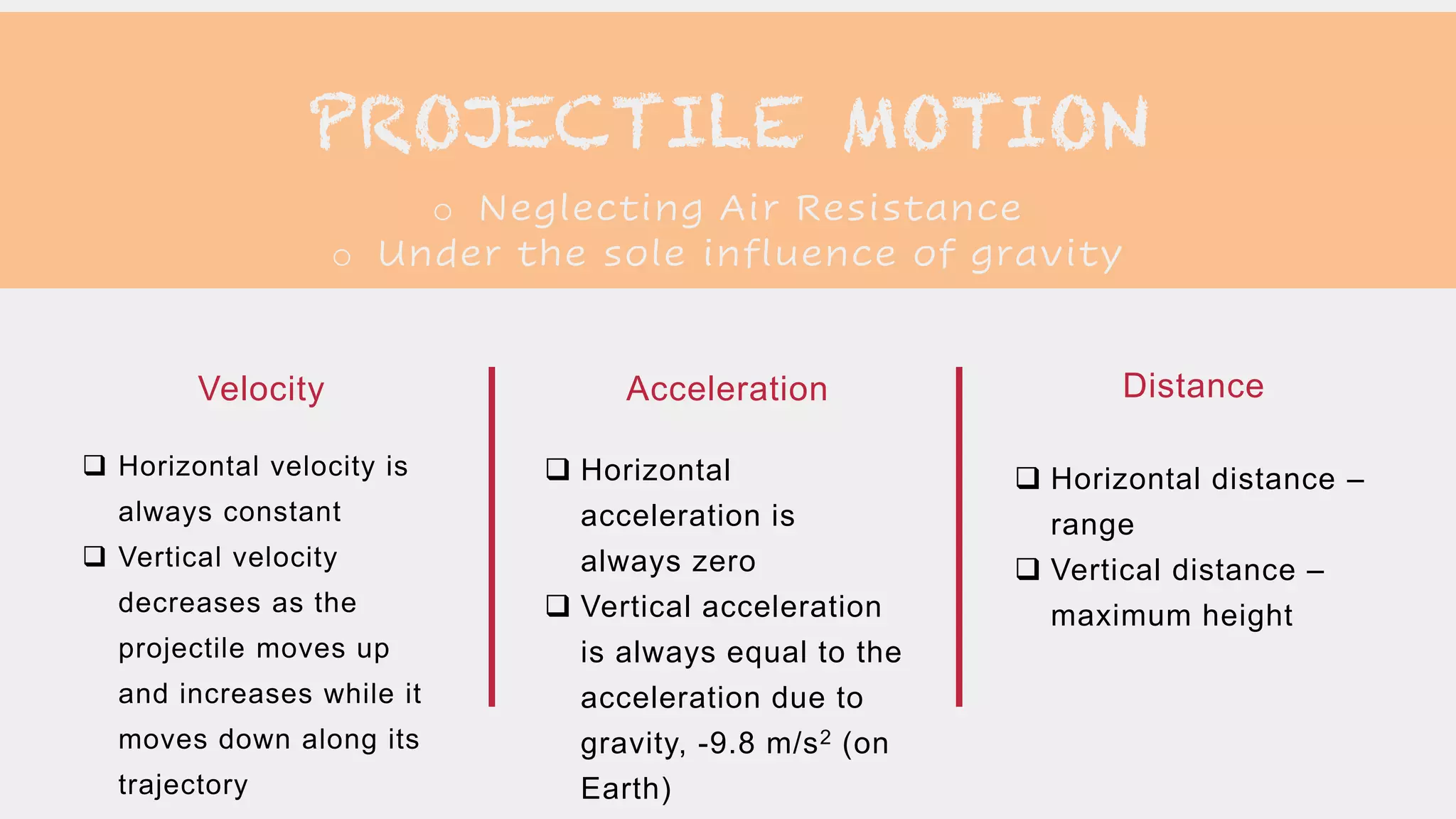 PROJECTILE MOTION

○ Neglecting Air Resistance
○ Under the sole influence of gravity

Velocity

❑ Horizontal velocity is always constant
❑ Vertical velocity decreases as the projectile moves up and increases while it moves down along its trajectory

Acceleration

❑ Horizontal acceleration is always zero
❑ Vertical acceleration is always equal to the acceleration due to gravity, -9.8 m/s$^2$ (on Earth)

Distance

❑ Horizontal distance – range
❑ Vertical distance – maximum height